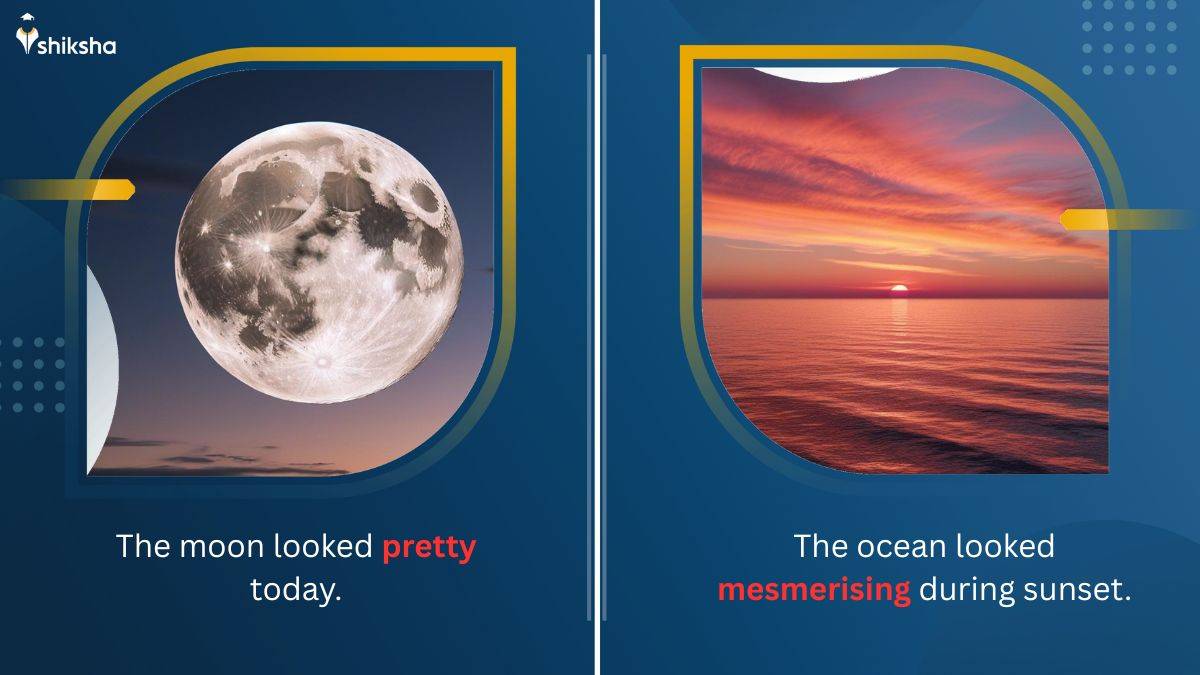 shiksha

The moon looked pretty today.

The ocean looked mesmerising during sunset.